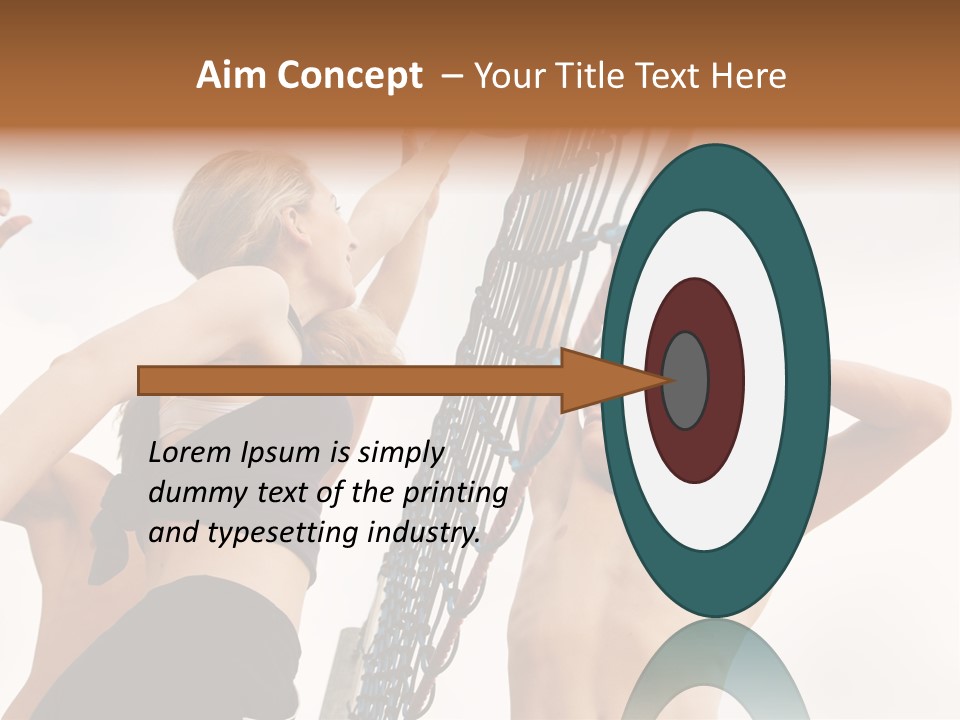 Aim Concept – Your Title Text Here

Lorem Ipsum is simply dummy text of the printing and typesetting industry.